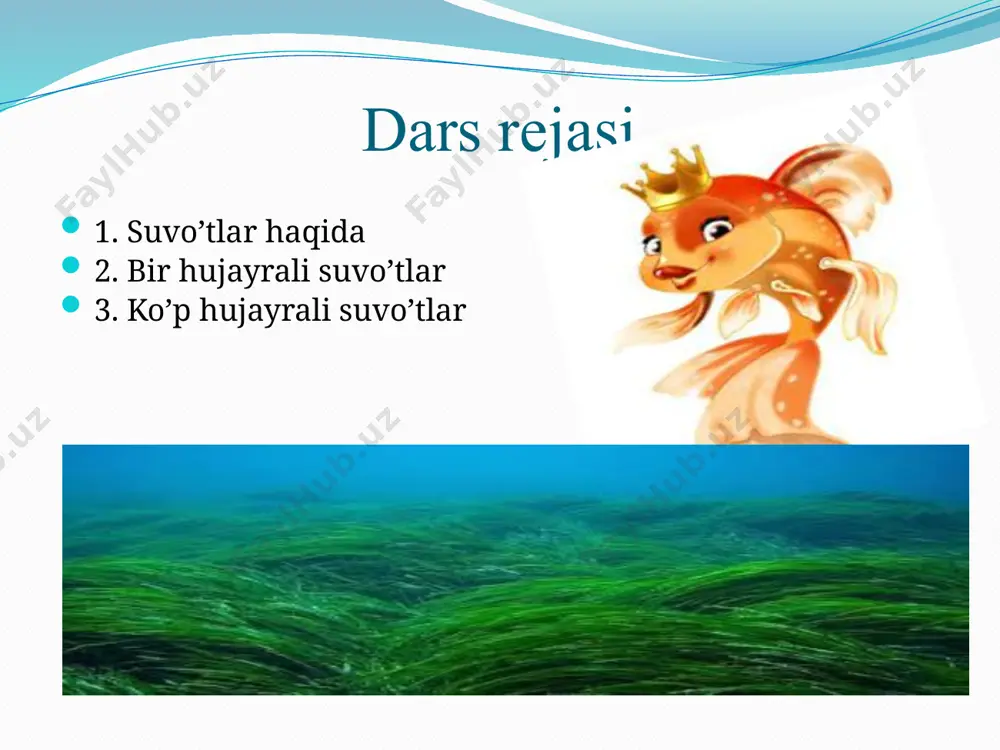 FaylHub.uz

Dars rejasi

1. Suvo’tlar haqida
2. Bir hujayrali suvo’tlar
3. Ko’p hujayrali suvo’tlar